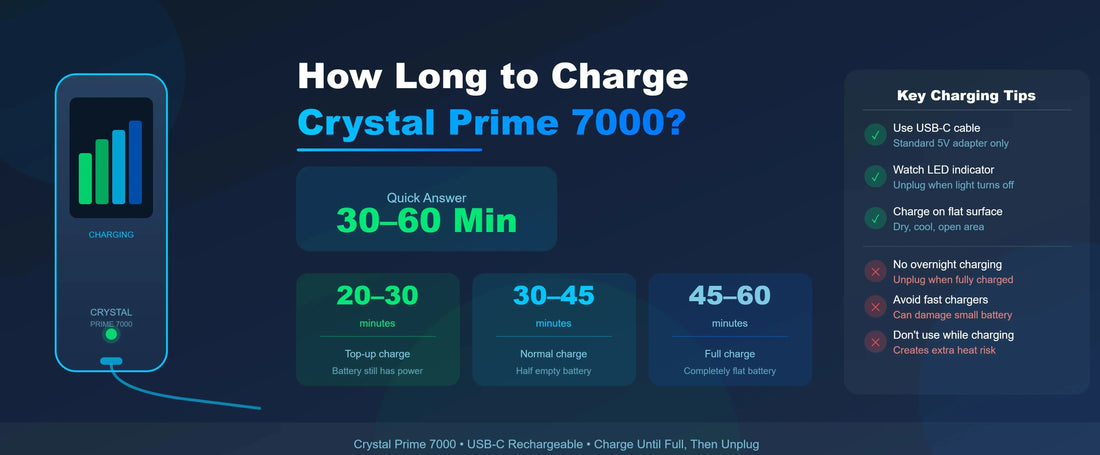 CHARGING

CRYSTAL
PRIME 7000

How Long to Charge
Crystal Prime 7000?

Quick Answer
30–60 Min

20–30
minutes
Top-up charge
Battery still has power

30–45
minutes
Normal charge
Half empty battery

45–60
minutes
Full charge
Completely flat battery

Key Charging Tips

✓ Use USB-C cable
Standard 5V adapter only

✓ Watch LED indicator
Unplug when light turns off

✓ Charge on flat surface
Dry, cool, open area

✕ No overnight charging
Unplug when fully charged

✕ Avoid fast chargers
Can damage small battery

✕ Don't use while charging
Creates extra heat risk

Crystal Prime 7000 • USB-C Rechargeable • Charge Until Full, Then Unplug